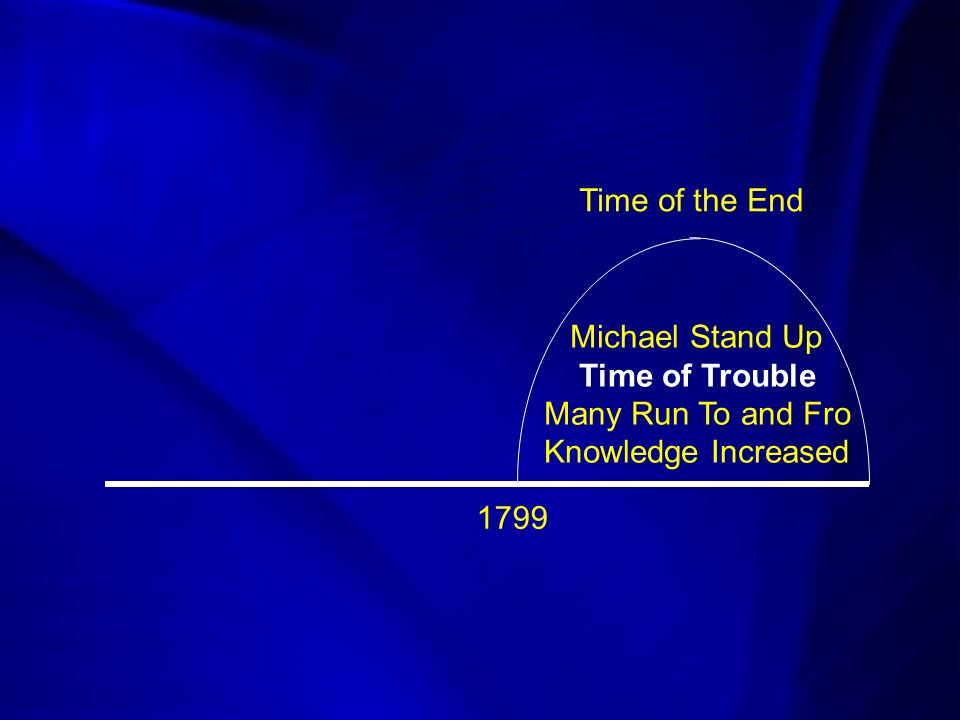 Time of the End

Michael Stand Up
Time of Trouble
Many Run To and Fro
Knowledge Increased

1799